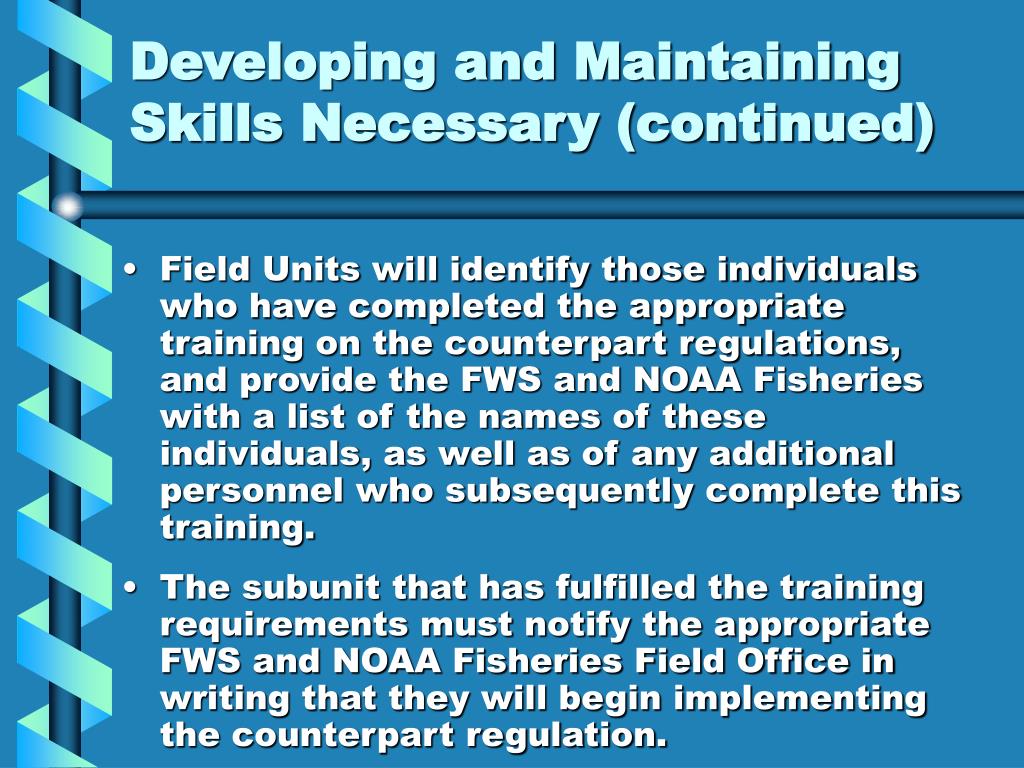 Developing and Maintaining Skills Necessary (continued)

• Field Units will identify those individuals who have completed the appropriate training on the counterpart regulations, and provide the FWS and NOAA Fisheries with a list of the names of these individuals, as well as of any additional personnel who subsequently complete this training.

• The subunit that has fulfilled the training requirements must notify the appropriate FWS and NOAA Fisheries Field Office in writing that they will begin implementing the counterpart regulation.